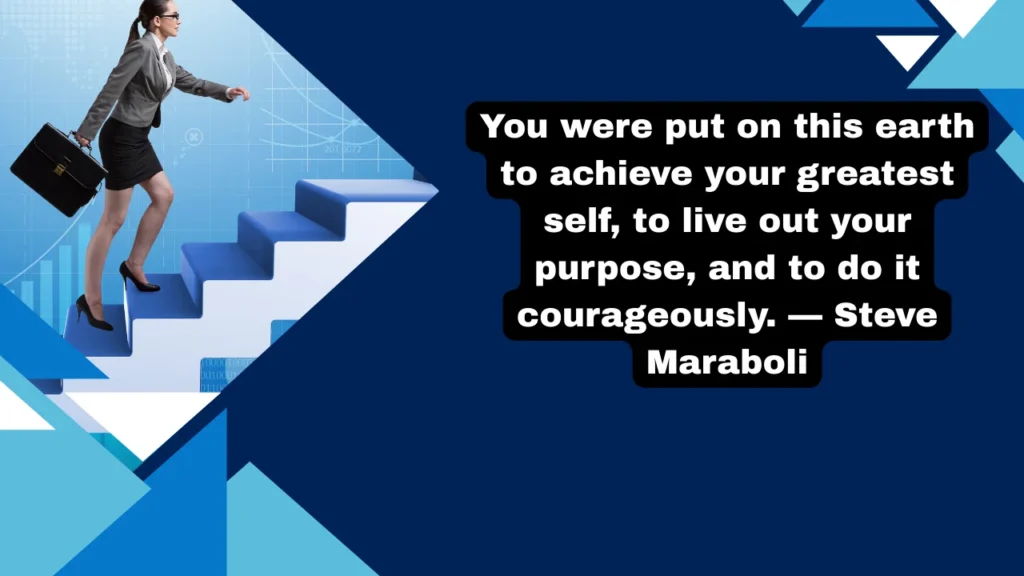 You were put on this earth to achieve your greatest self, to live out your purpose, and to do it courageously. — Steve Maraboli